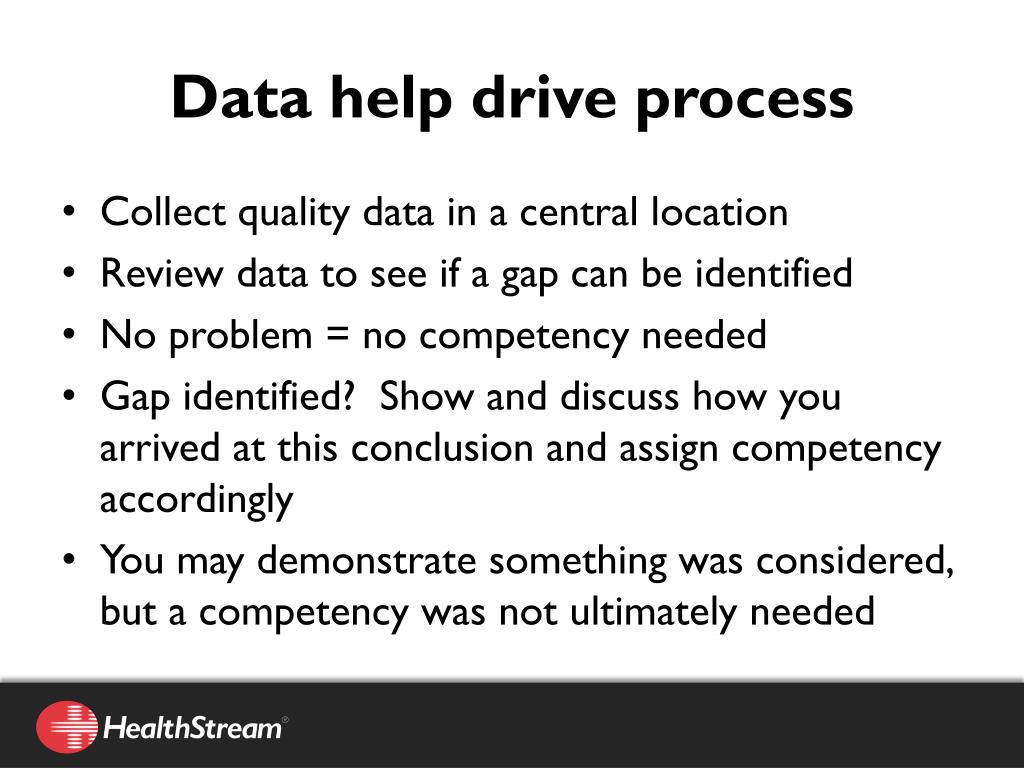 Data help drive process

• Collect quality data in a central location
• Review data to see if a gap can be identified
• No problem = no competency needed
• Gap identified? Show and discuss how you arrived at this conclusion and assign competency accordingly
• You may demonstrate something was considered, but a competency was not ultimately needed

HealthStream®